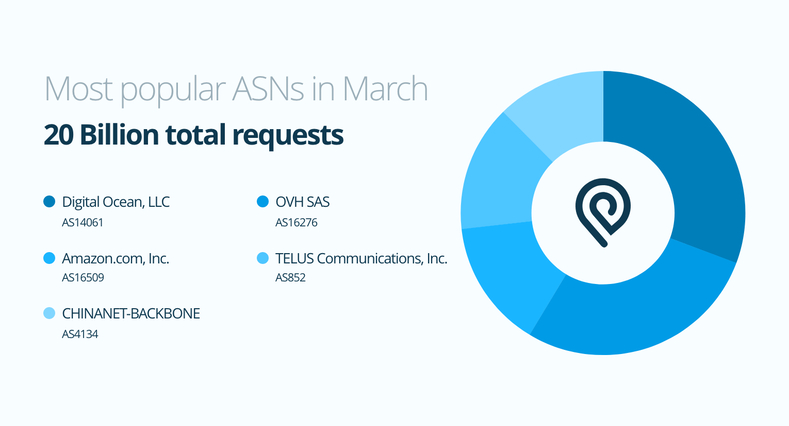 Most popular ASNs in March

20 Billion total requests

Digital Ocean, LLC
AS14061

Amazon.com, Inc.
AS16509

CHINANET-BACKBONE
AS4134

OVH SAS
AS16276

TELUS Communications, Inc.
AS852